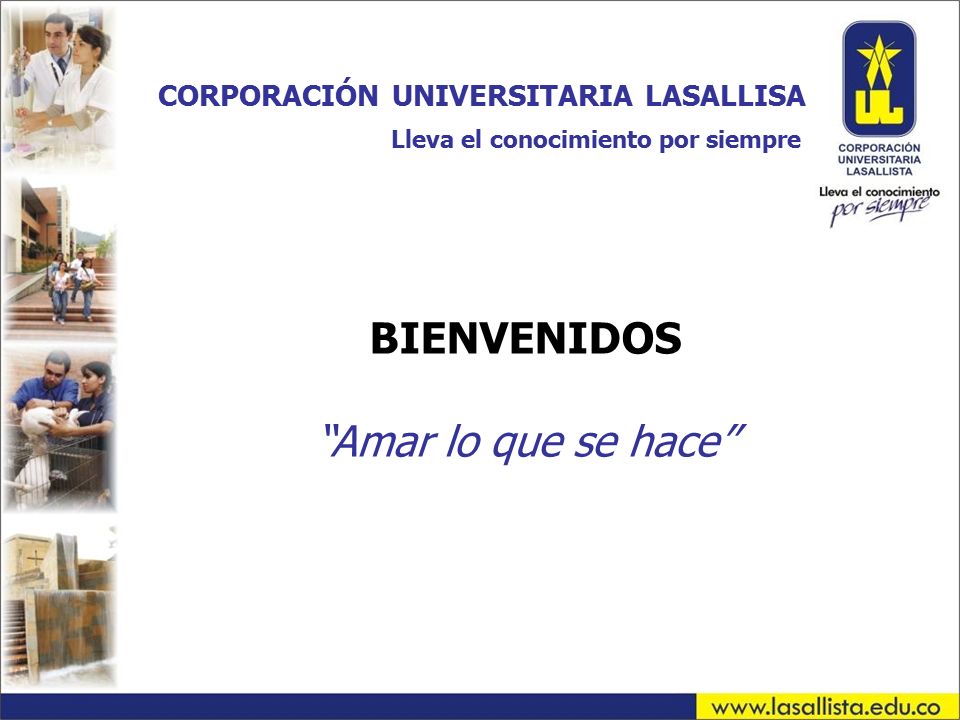 CORPORACIÓN UNIVERSITARIA LASALLISA

Lleva el conocimiento por siempre

CORPORACIÓN UNIVERSITARIA LASALLISTA

Lleva el conocimiento por siempre

BIENVENIDOS

"Amar lo que se hace"

www.lasallista.edu.co